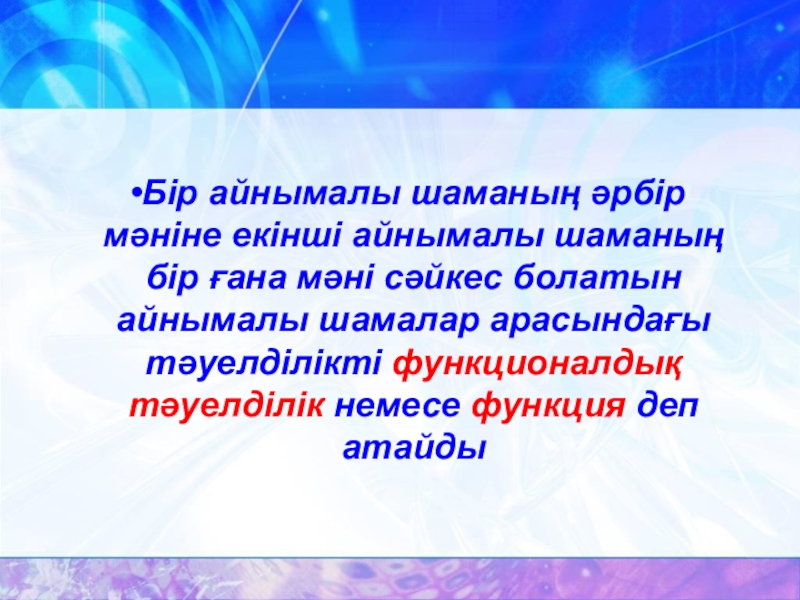 •Бір айнымалы шаманың әрбір мәніне екінші айнымалы шаманың бір ғана мәні сәйкес болатын айнымалы шамалар арасындағы тәуелділікті функционалдық тәуелділік немесе функция деп атайды